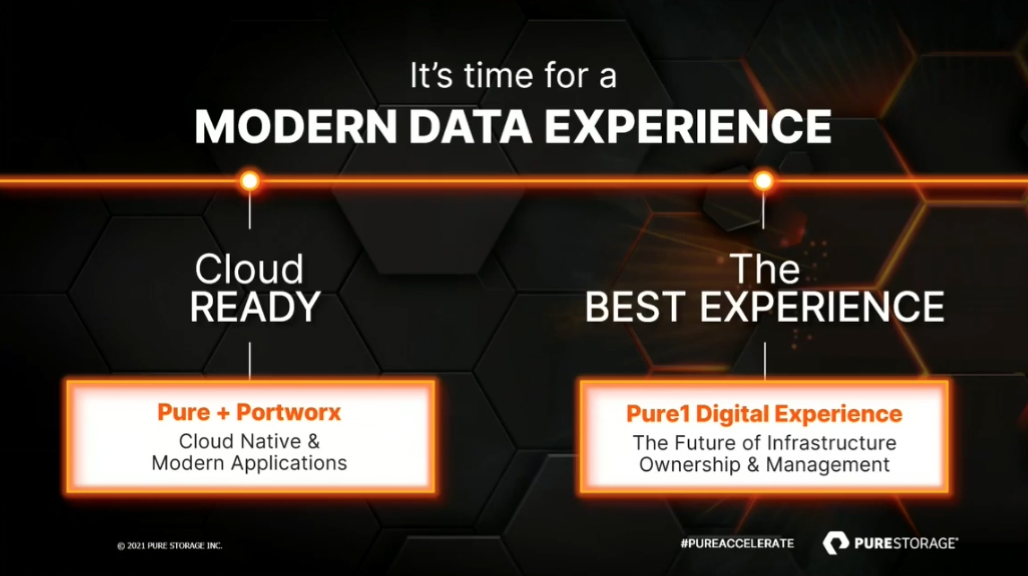 It's time for a
MODERN DATA EXPERIENCE

Cloud
READY

Pure + Portworx
Cloud Native & Modern Applications

The
BEST EXPERIENCE

Pure1 Digital Experience
The Future of Infrastructure Ownership & Management

© 2021 PURE STORAGE INC.

#PUREACCELERATE

PURESTORAGE®